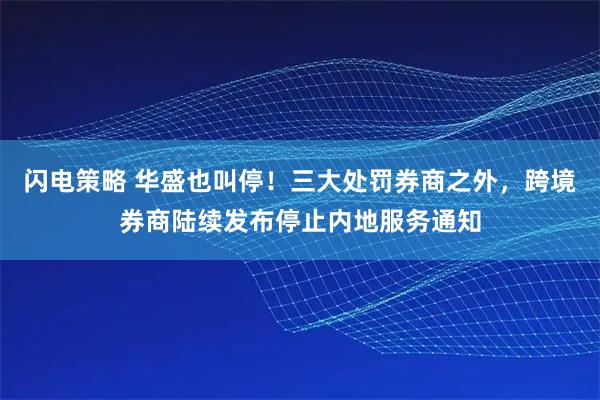 闪电策略 华盛也叫停！三大处罚券商之外，跨境券商陆续发布停止内地服务通知